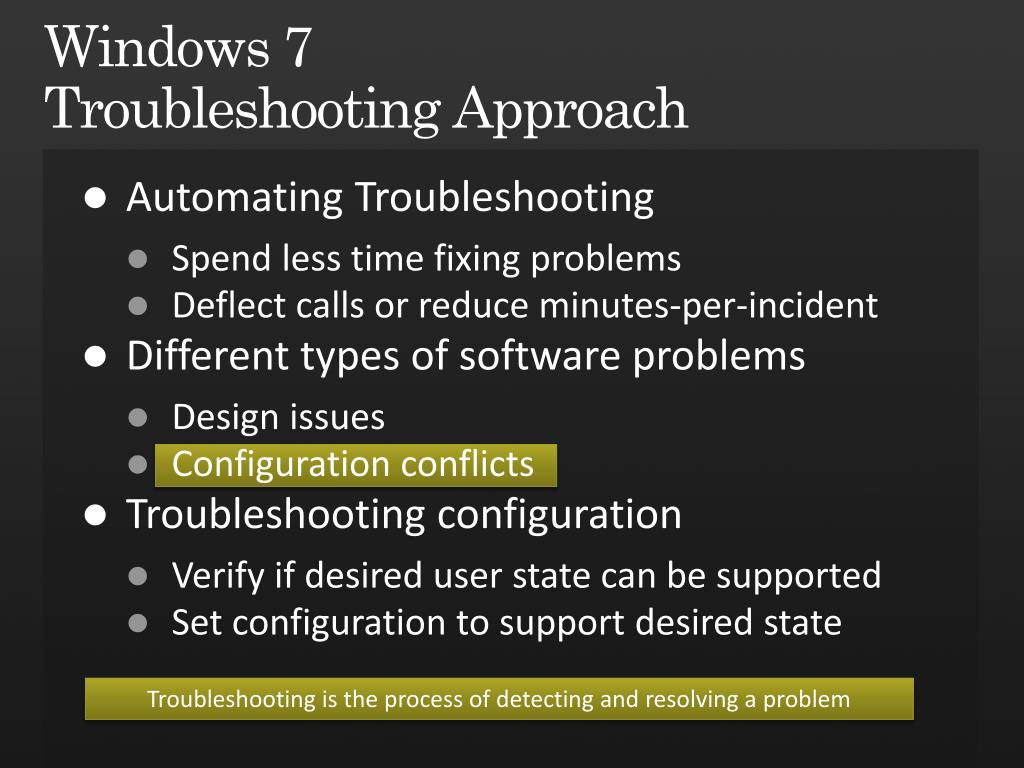 Windows 7
Troubleshooting Approach

- Automating Troubleshooting
  - Spend less time fixing problems
  - Deflect calls or reduce minutes-per-incident
- Different types of software problems
  - Design issues
  - Configuration conflicts
- Troubleshooting configuration
  - Verify if desired user state can be supported
  - Set configuration to support desired state

Troubleshooting is the process of detecting and resolving a problem